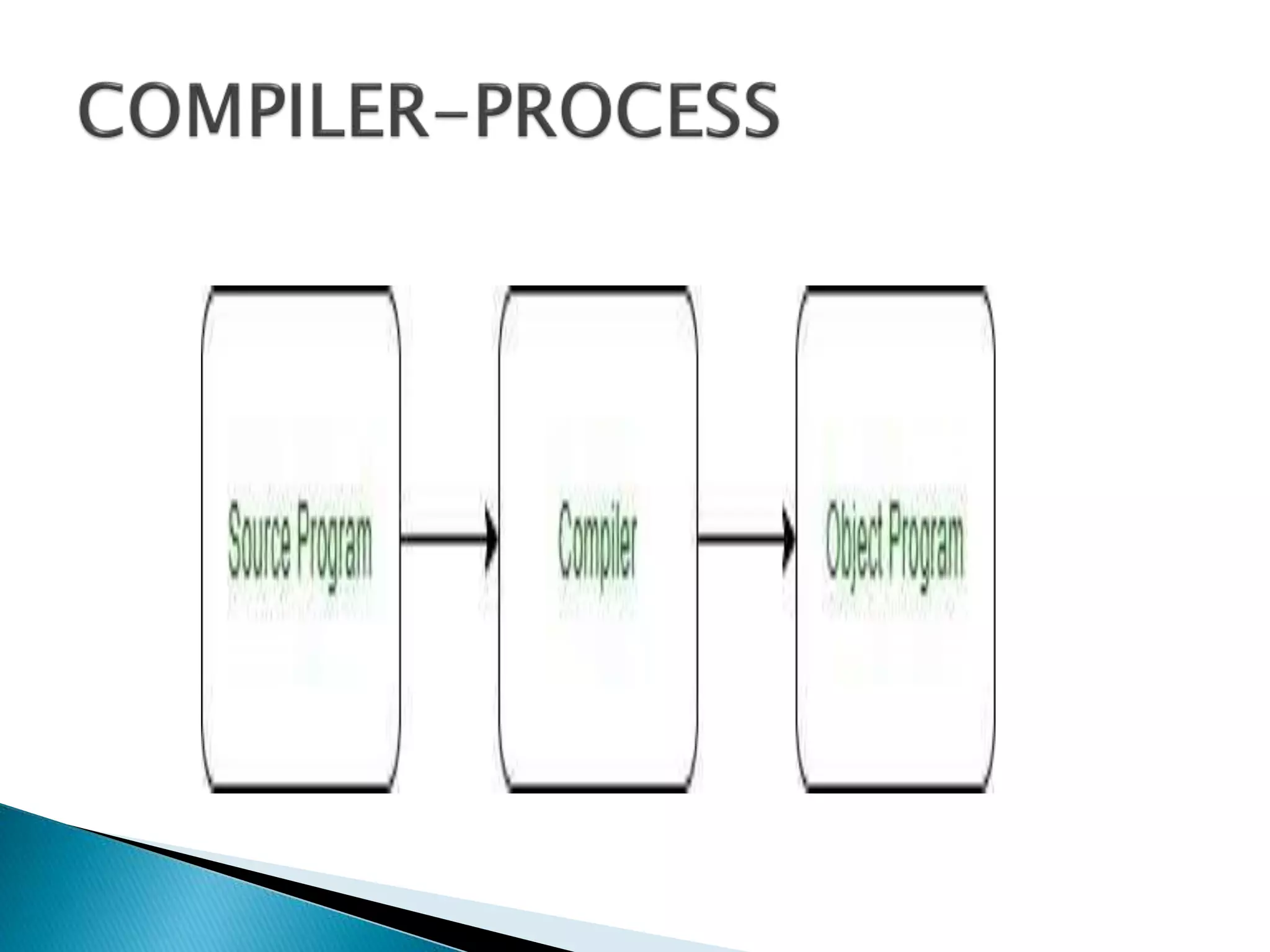 COMPILER-PROCESS

Source Program

Compiler

Object Program